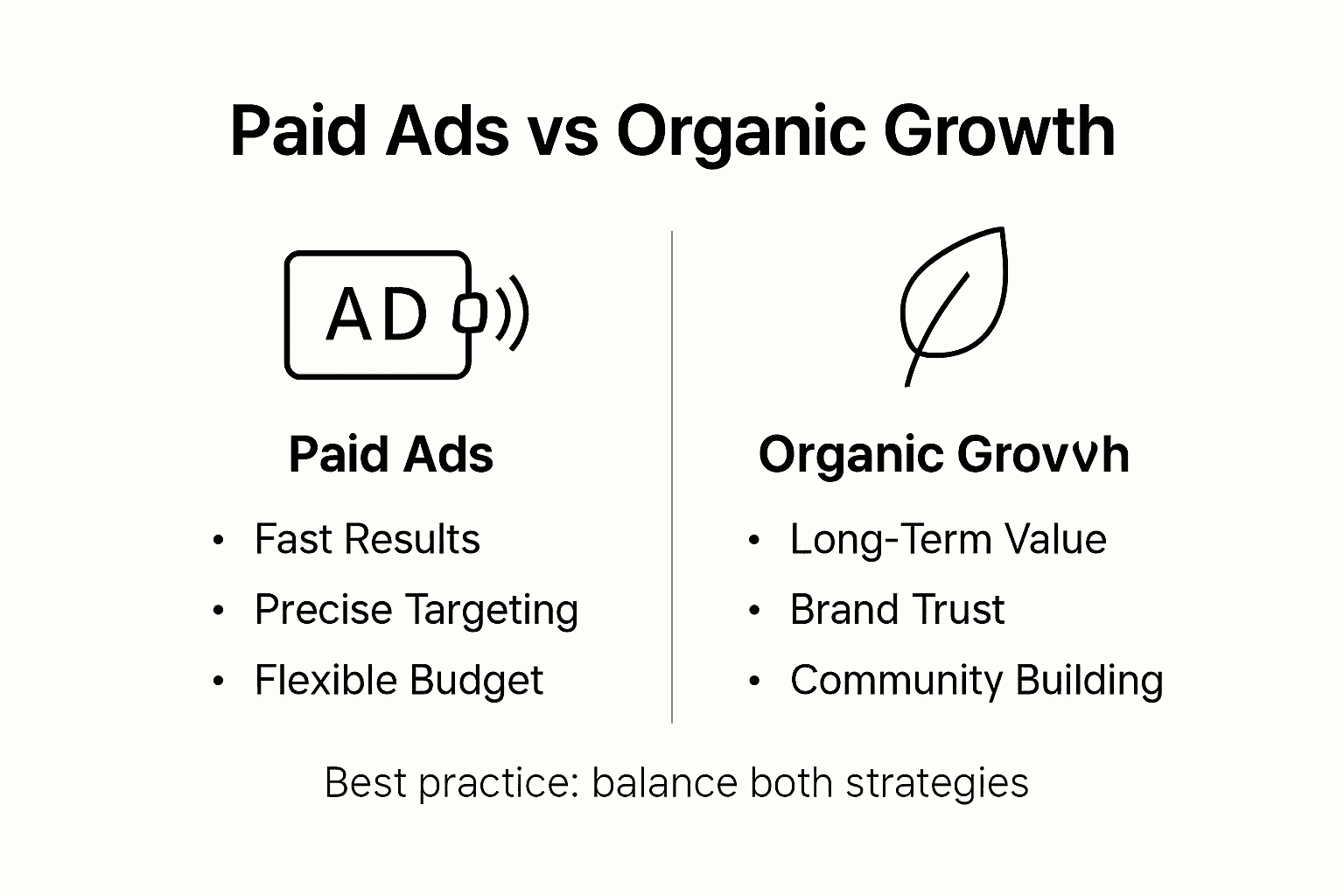 Paid Ads vs Organic Growth

AD

Paid Ads

• Fast Results
• Precise Targeting
• Flexible Budget

Organic Grovvh

• Long-Term Value
• Brand Trust
• Community Building

Best practice: balance both strategies